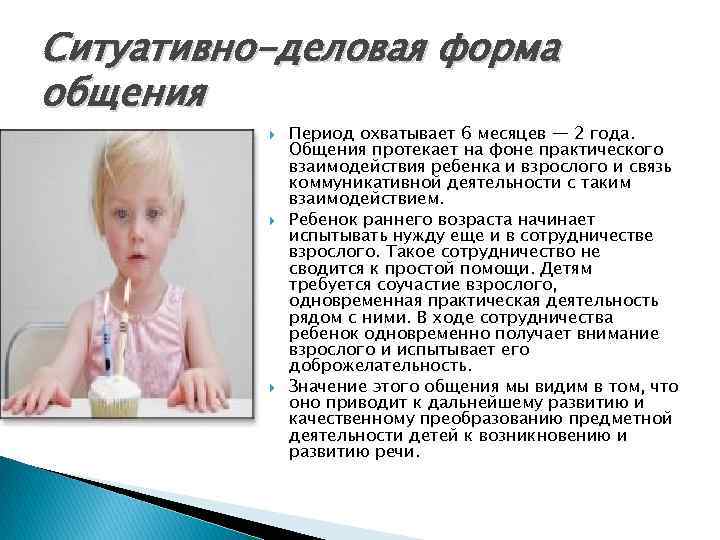 Ситуативно-деловая форма общения

Период охватывает 6 месяцев — 2 года. Общения протекает на фоне практического взаимодействия ребенка и взрослого и связь коммуникативной деятельности с таким взаимодействием.

Ребенок раннего возраста начинает испытывать нужду еще и в сотрудничестве взрослого. Такое сотрудничество не сводится к простой помощи. Детям требуется соучастие взрослого, одновременная практическая деятельность рядом с ними. В ходе сотрудничества ребенок одновременно получает внимание взрослого и испытывает его доброжелательность.

Значение этого общения мы видим в том, что оно приводит к дальнейшему развитию и качественному преобразованию предметной деятельности детей к возникновению и развитию речи.